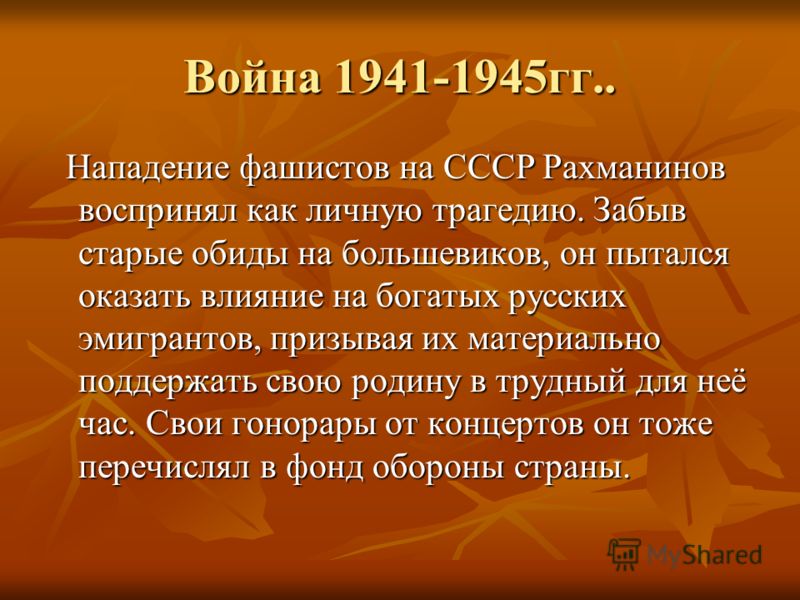 Война 1941-1945гг..

Нападение фашистов на СССР Рахманинов воспринял как личную трагедию. Забыв старые обиды на большевиков, он пытался оказать влияние на богатых русских эмигрантов, призывая их материально поддержать свою родину в трудный для неё час. Свои гонорары от концертов он тоже перечислял в фонд обороны страны.

MyShared